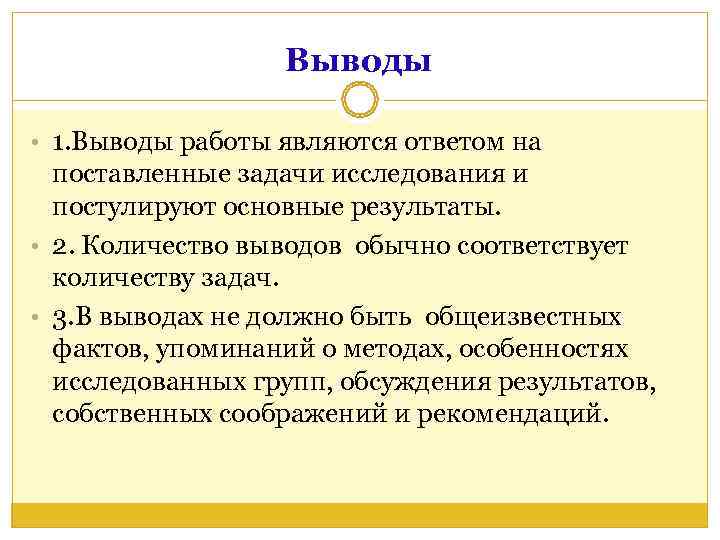 Выводы

• 1.Выводы работы являются ответом на поставленные задачи исследования и постулируют основные результаты.

• 2. Количество выводов обычно соответствует количеству задач.

• 3.В выводах не должно быть общеизвестных фактов, упоминаний о методах, особенностях исследованных групп, обсуждения результатов, собственных соображений и рекомендаций.